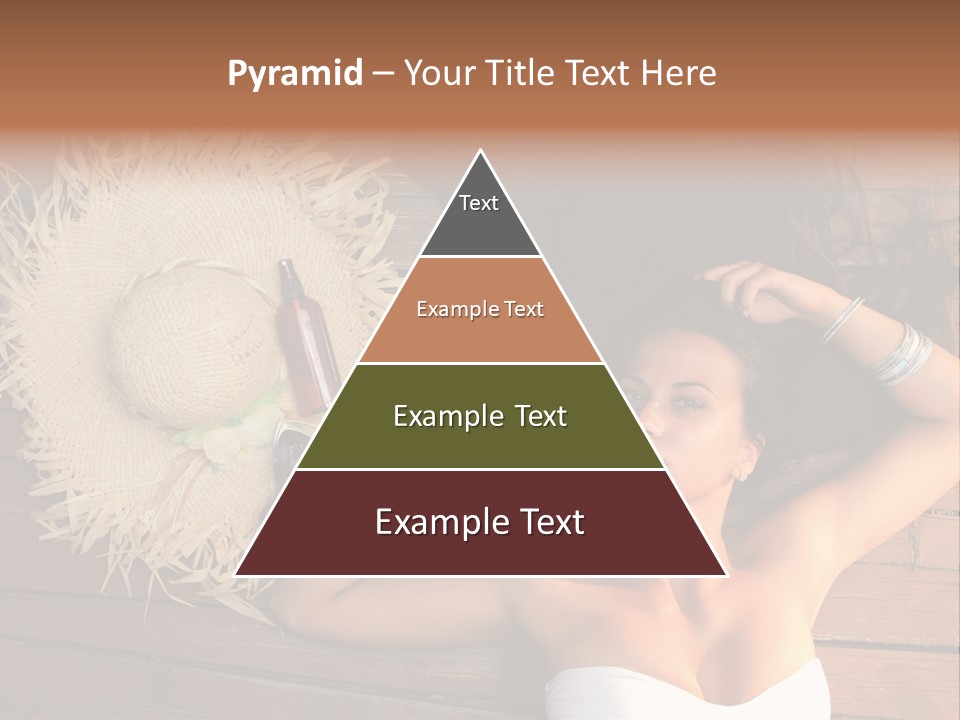 Pyramid – Your Title Text Here

Text

Example Text

Example Text

Example Text